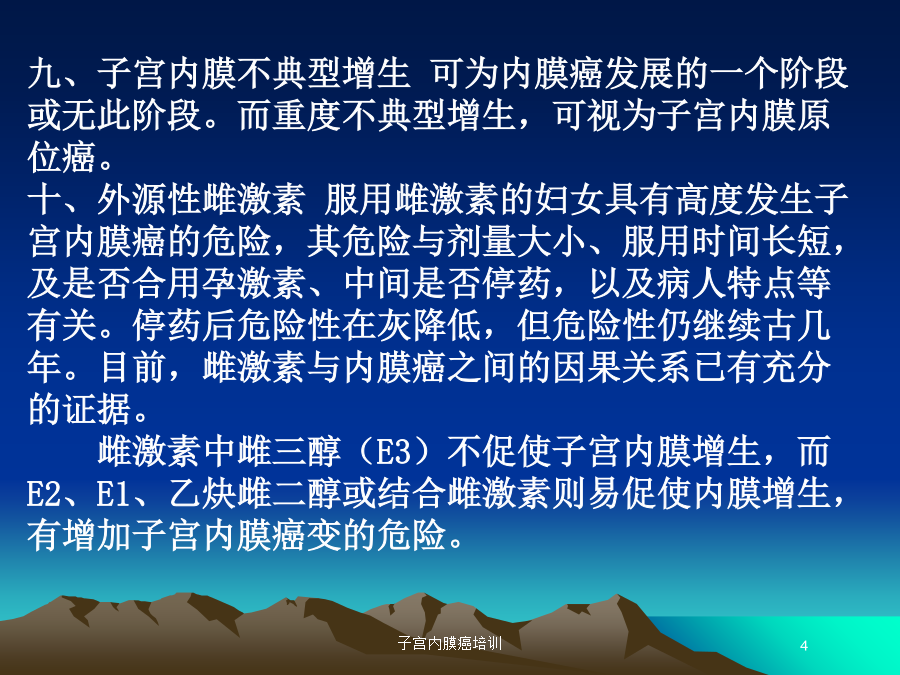 九、子宫内膜不典型增生 可为内膜癌发展的一个阶段或无此阶段。而重度不典型增生，可视为子宫内膜原位癌。
十、外源性雌激素 服用雌激素的妇女具有高度发生子宫内膜癌的危险，其危险与剂量大小、服用时间长短，及是否合用孕激素、中间是否停药，以及病人特点等有关。停药后危险性在灰降低，但危险性仍继续古几年。目前，雌激素与内膜癌之间的因果关系已有充分的证据。

雌激素中雌三醇（E3）不促使子宫内膜增生，而E2、E1、乙炔雌二醇或结合雌激素则易促使内膜增生，有增加子宫内膜癌变的危险。

子宫内膜癌培训

4